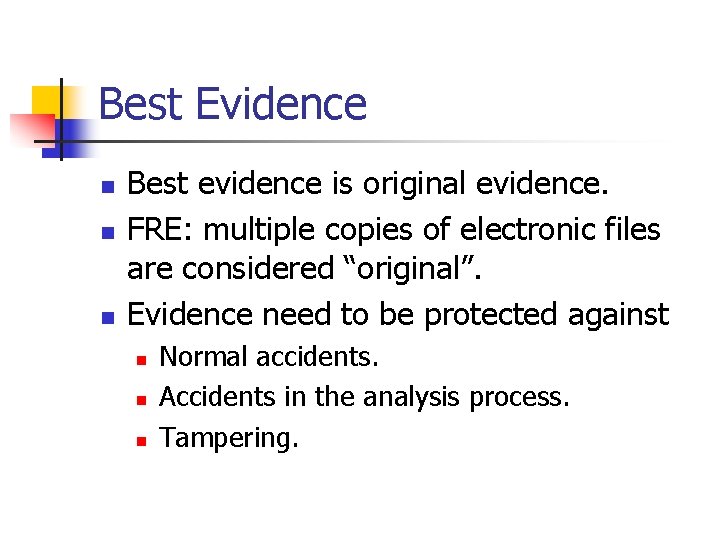 Best Evidence

- Best evidence is original evidence.
- FRE: multiple copies of electronic files are considered “original”.
- Evidence need to be protected against
  - Normal accidents.
  - Accidents in the analysis process.
  - Tampering.